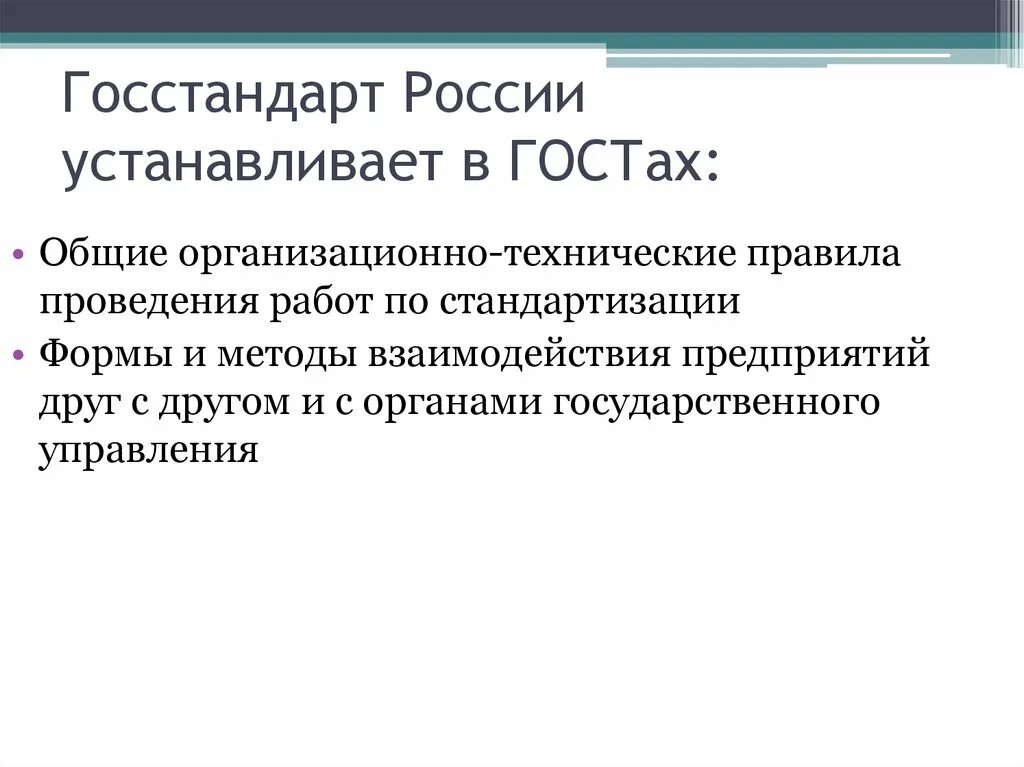 Госстандарт России устанавливает в ГОСТах:

• Общие организационно-технические правила проведения работ по стандартизации
• Формы и методы взаимодействия предприятий друг с другом и с органами государственного управления